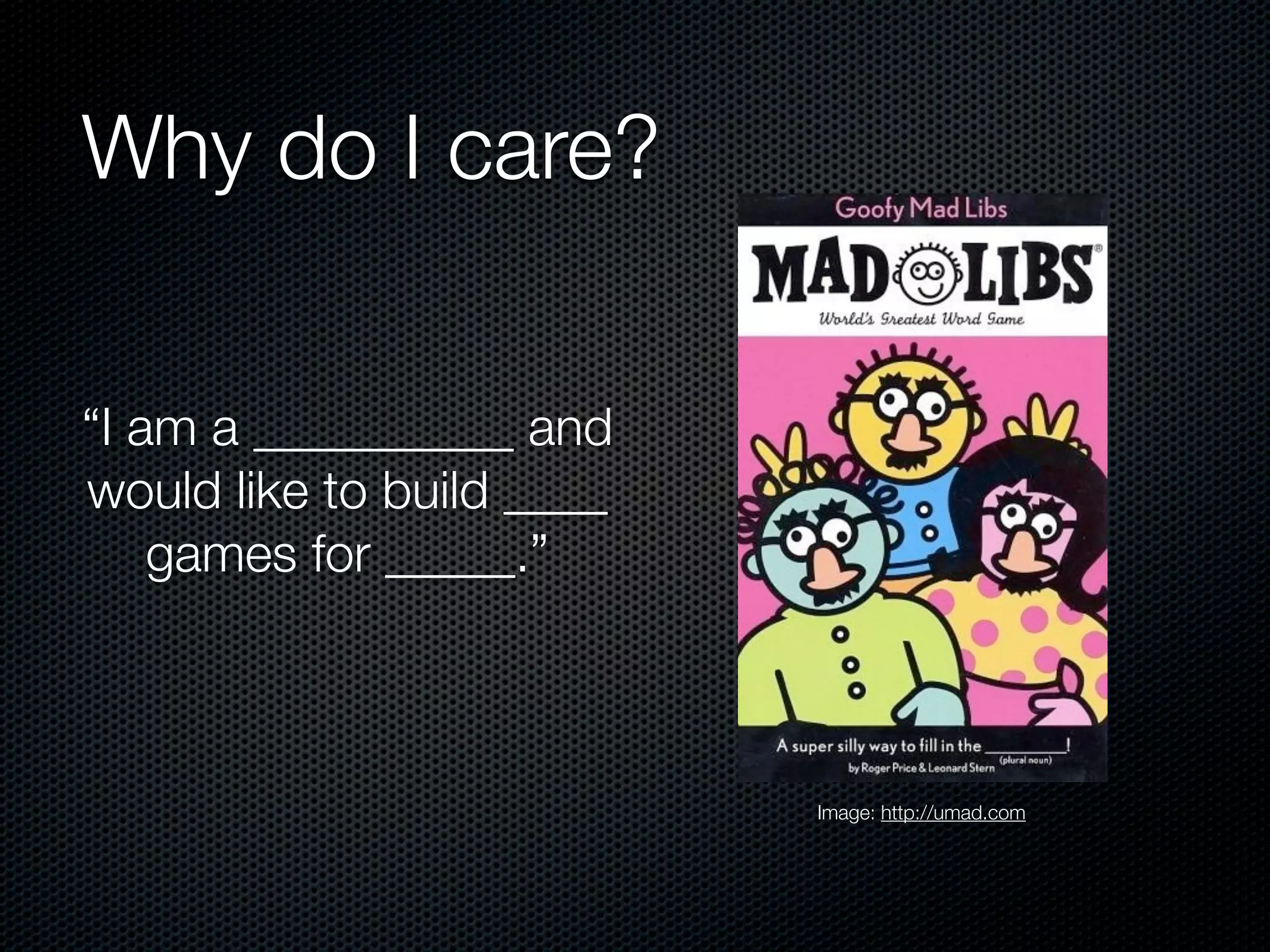 Why do I care?

“I am a __________ and would like to build ____ games for _____.”

Goofy Mad Libs

MAD LIBS®

World's Greatest Word Game

A super silly way to fill in the ________!
(plural noun)
by Roger Price & Leonard Stern

Image: http://umad.com